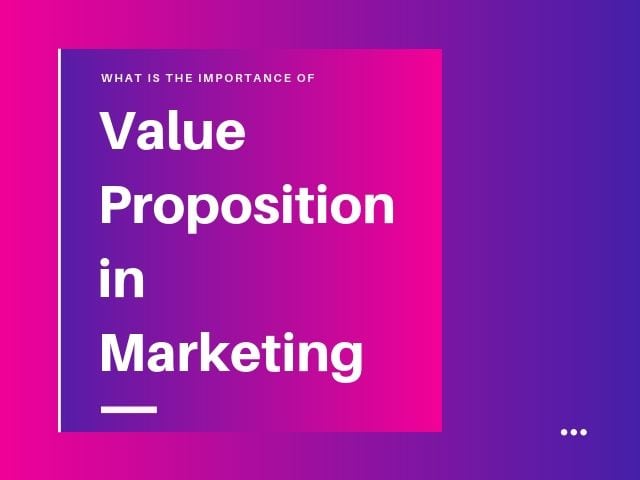 WHAT IS THE IMPORTANCE OF

Value Proposition in Marketing